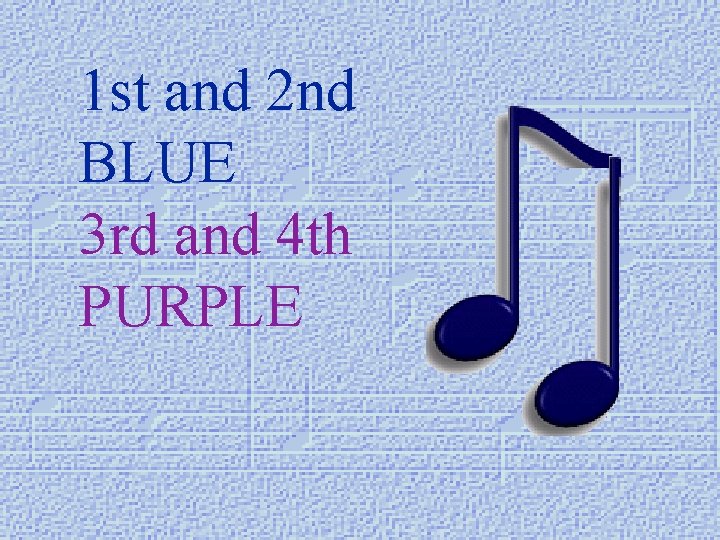 1st and 2nd
BLUE
3rd and 4th
PURPLE